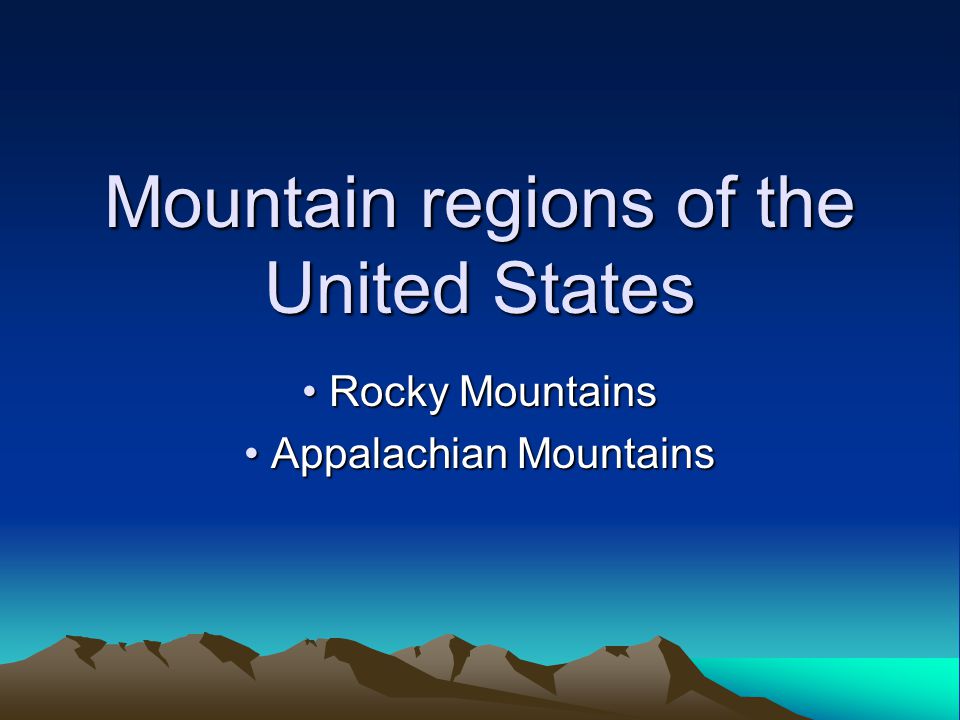 Mountain regions of the United States

• Rocky Mountains
• Appalachian Mountains